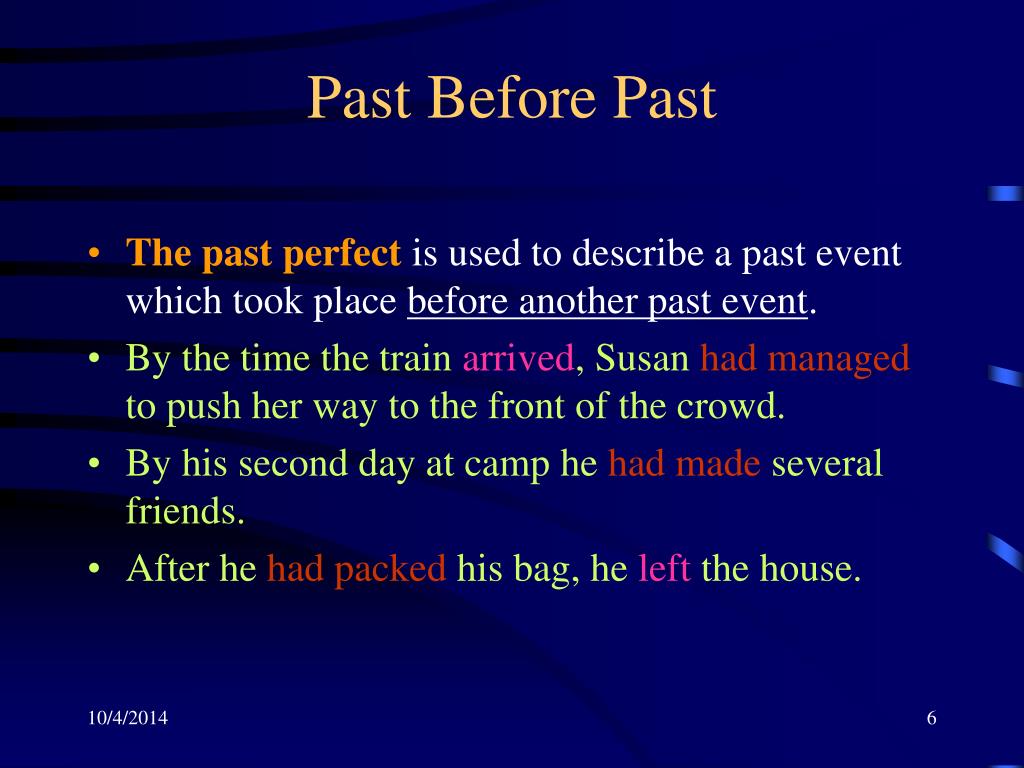 Past Before Past

• The past perfect is used to describe a past event which took place before another past event.
• By the time the train arrived, Susan had managed to push her way to the front of the crowd.
• By his second day at camp he had made several friends.
• After he had packed his bag, he left the house.

10/4/2014

6